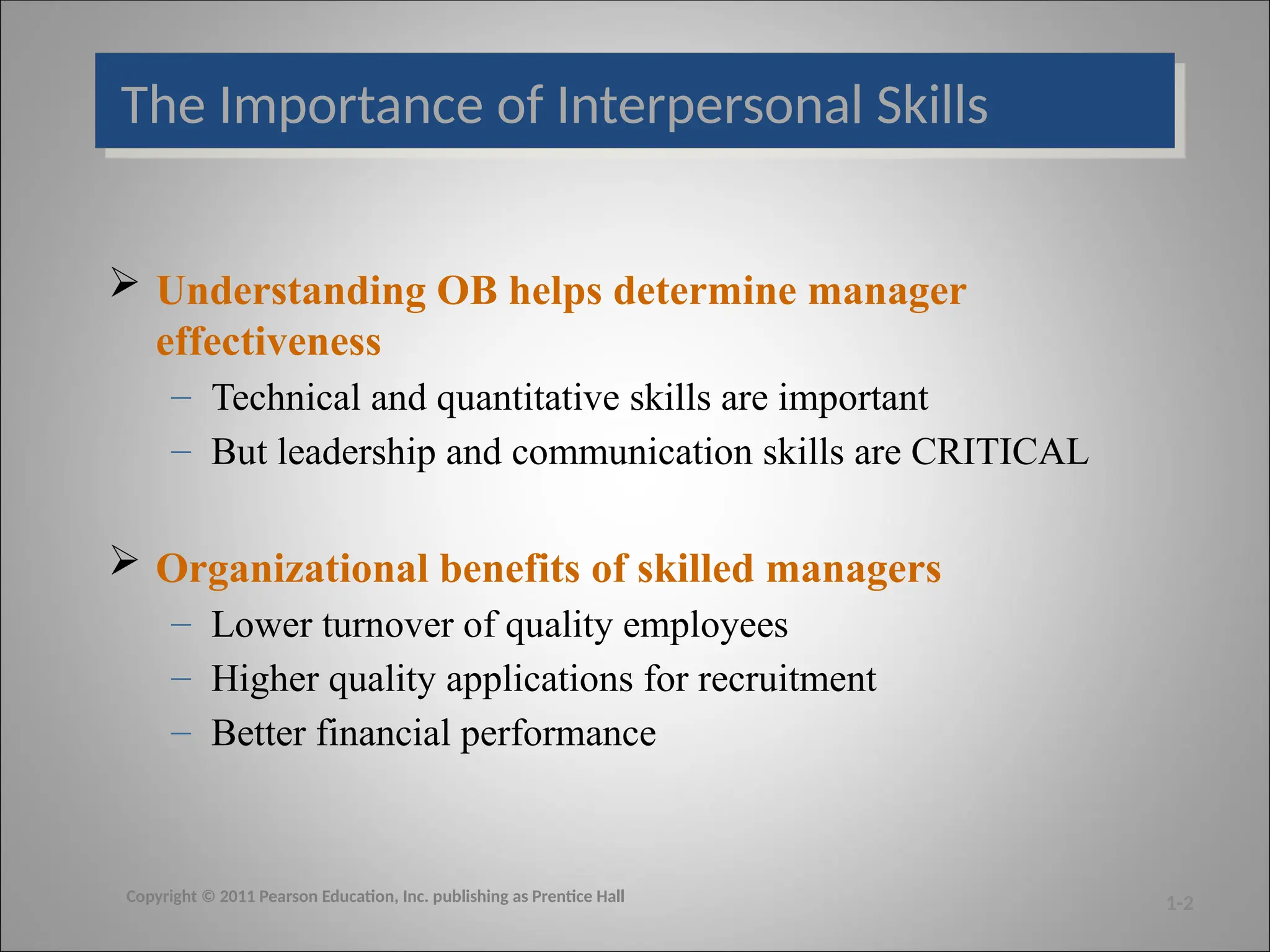 The Importance of Interpersonal Skills

➢ Understanding OB helps determine manager effectiveness

– Technical and quantitative skills are important
– But leadership and communication skills are CRITICAL

➢ Organizational benefits of skilled managers

– Lower turnover of quality employees
– Higher quality applications for recruitment
– Better financial performance

Copyright © 2011 Pearson Education, Inc. publishing as Prentice Hall

1-2